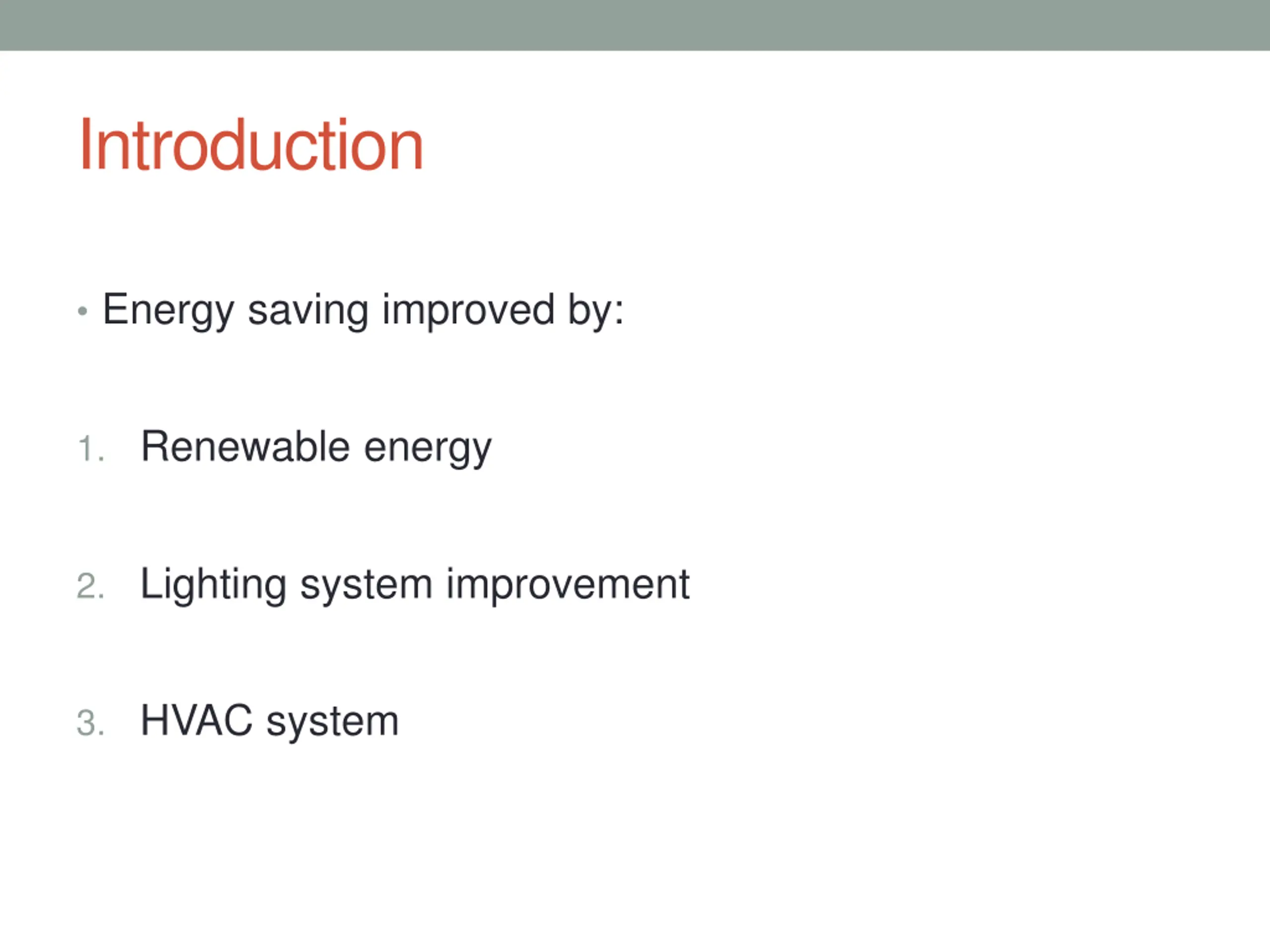 Introduction

• Energy saving improved by:

1. Renewable energy

2. Lighting system improvement

3. HVAC system